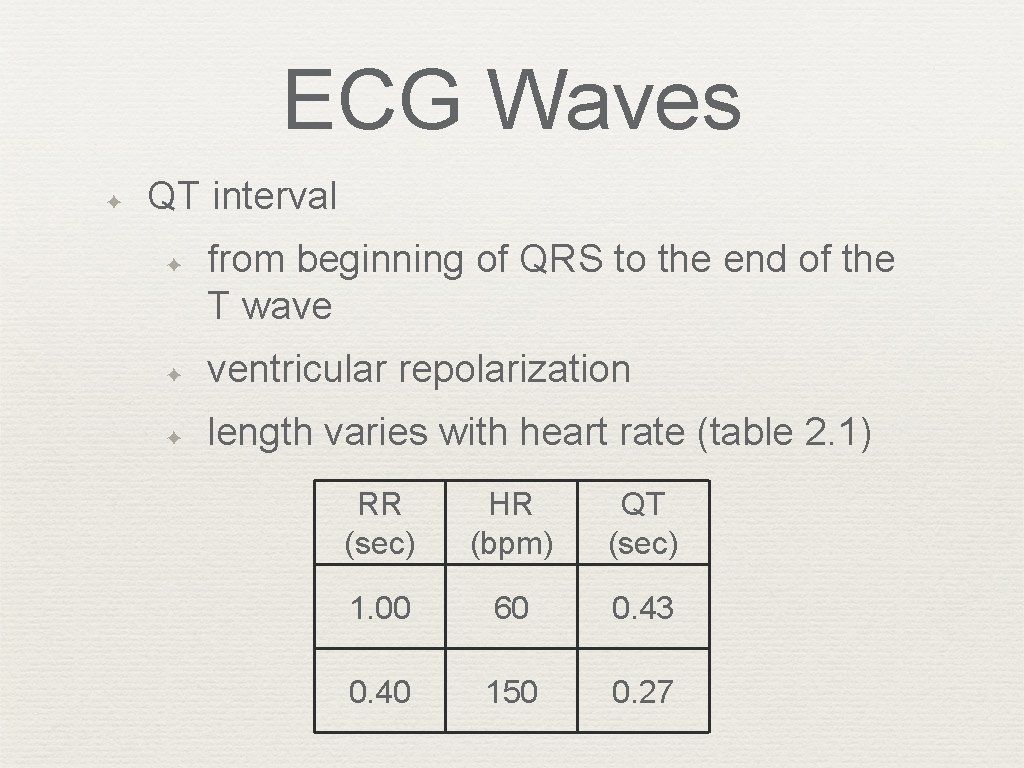 ECG Waves

QT interval

from beginning of QRS to the end of the T wave

ventricular repolarization

length varies with heart rate (table 2.1)

| RR (sec) | HR (bpm) | QT (sec) |
|---|---|---|
| 1.00 | 60 | 0.43 |
| 0.40 | 150 | 0.27 |